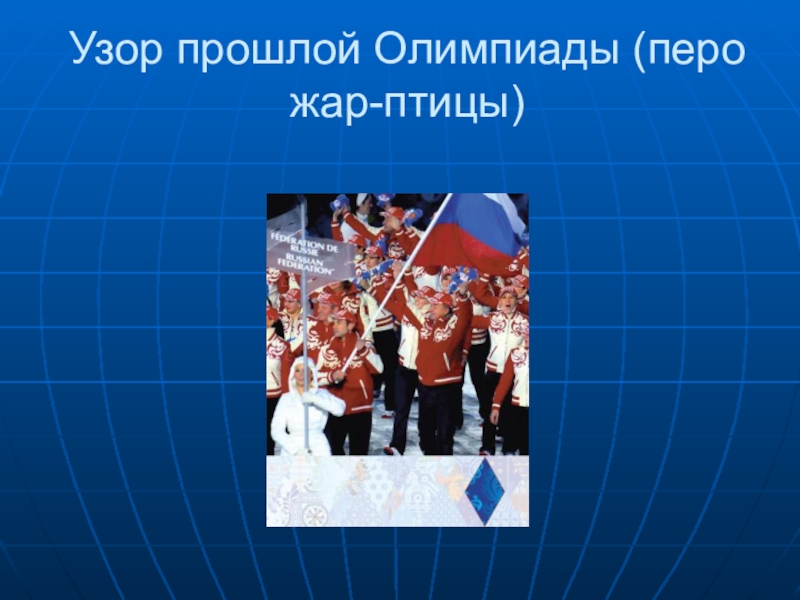 Узор прошлой Олимпиады (перо жар-птицы)

FÉDÉRATION DE RUSSIE
RUSSIAN FEDERATION